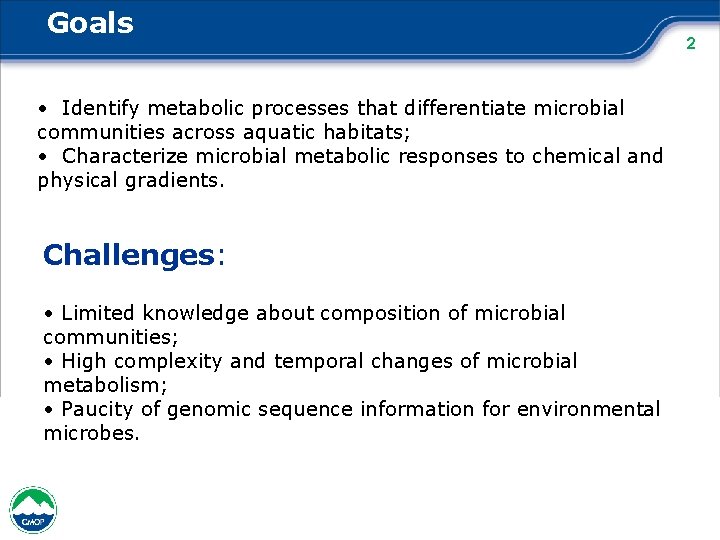 Goals

2

• Identify metabolic processes that differentiate microbial communities across aquatic habitats;
• Characterize microbial metabolic responses to chemical and physical gradients.

Challenges:

• Limited knowledge about composition of microbial communities;
• High complexity and temporal changes of microbial metabolism;
• Paucity of genomic sequence information for environmental microbes.

CMOP